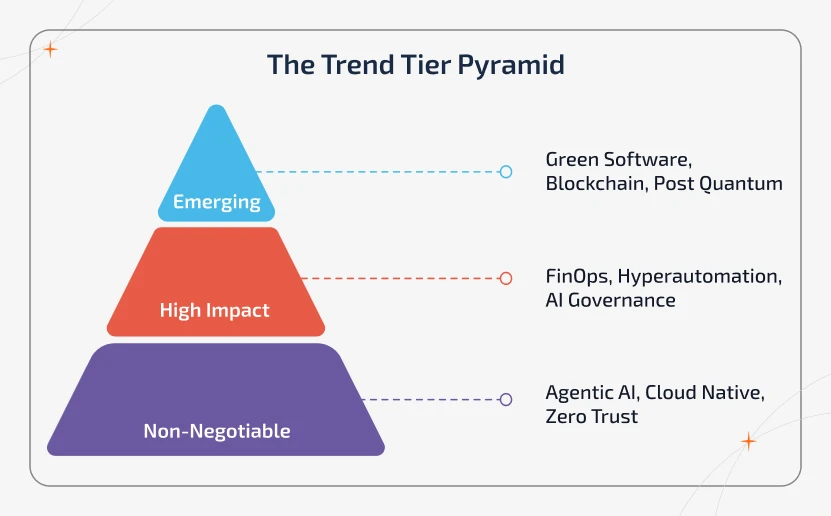 The Trend Tier Pyramid

Emerging

Green Software, Blockchain, Post Quantum

High Impact

FinOps, Hyperautomation, AI Governance

Non-Negotiable

Agentic AI, Cloud Native, Zero Trust